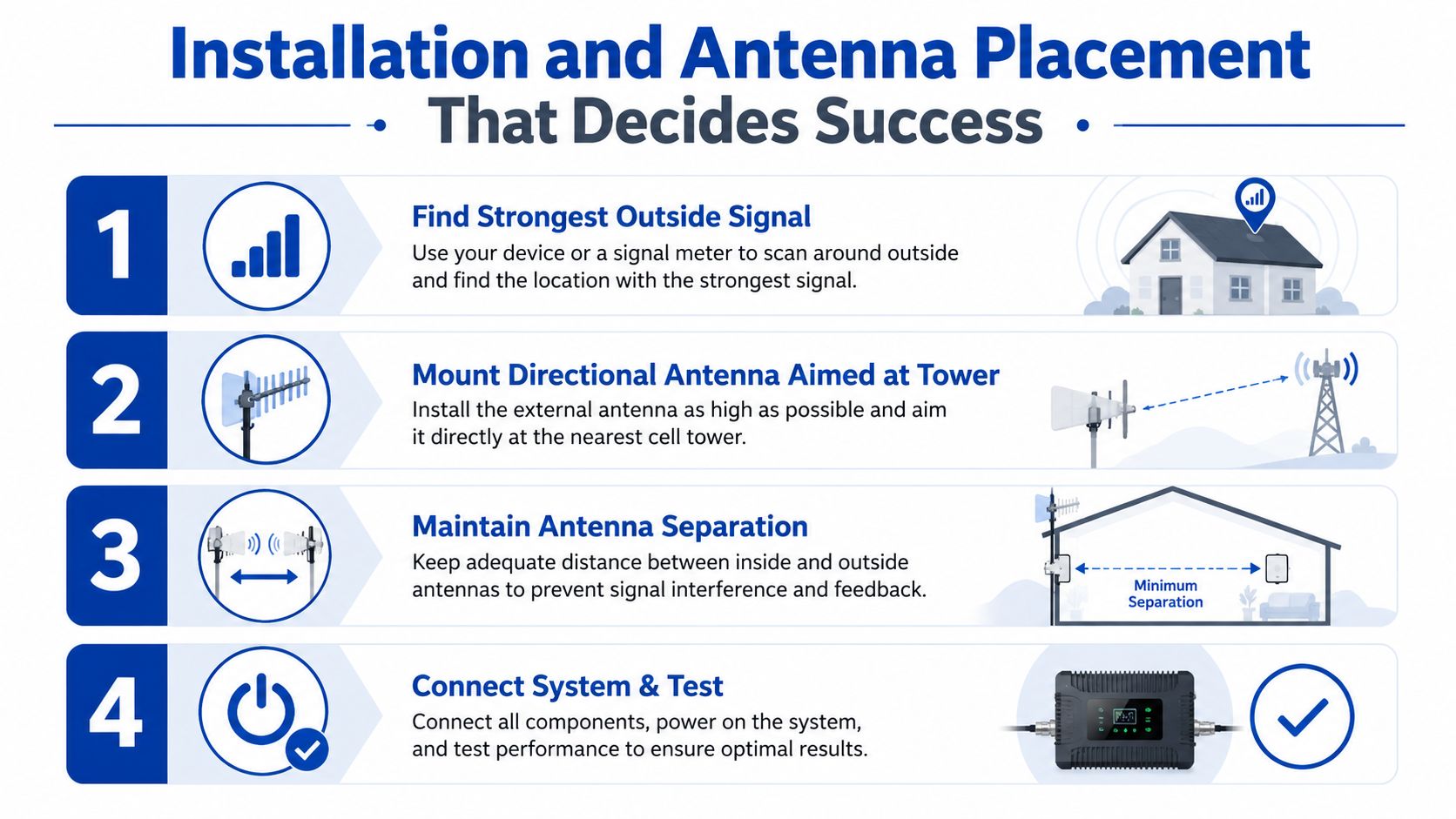 Installation and Antenna Placement
That Decides Success

1

Find Strongest Outside Signal
Use your device or a signal meter to scan around outside and find the location with the strongest signal.

2

Mount Directional Antenna Aimed at Tower
Install the external antenna as high as possible and aim it directly at the nearest cell tower.

3

Maintain Antenna Separation
Keep adequate distance between inside and outside antennas to prevent signal interference and feedback.

Minimum Separation

4

Connect System & Test
Connect all components, power on the system, and test performance to ensure optimal results.